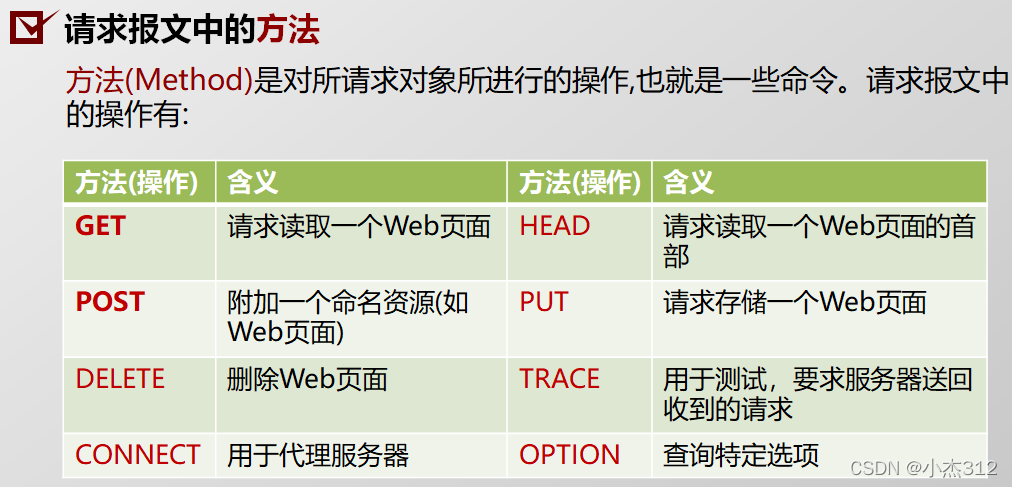 请求报文中的方法

方法(Method)是对所请求对象所进行的操作,也就是一些命令。请求报文中的操作有:

| 方法(操作) | 含义 | 方法(操作) | 含义 |
|---|---|---|---|
| GET | 请求读取一个Web页面 | HEAD | 请求读取一个Web页面的首部 |
| POST | 附加一个命名资源(如Web页面) | PUT | 请求存储一个Web页面 |
| DELETE | 删除Web页面 | TRACE | 用于测试，要求服务器送回收到的请求 |
| CONNECT | 用于代理服务器 | OPTION | 查询特定选项 |

CSDN @小杰312